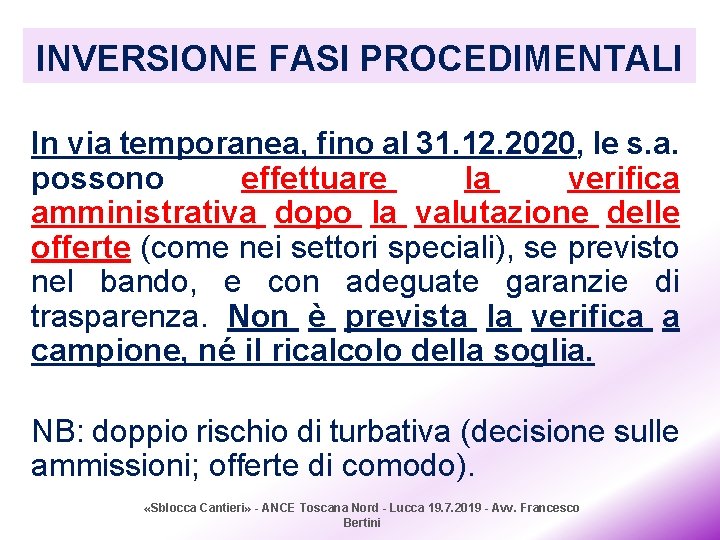 INVERSIONE FASI PROCEDIMENTALI

In via temporanea, fino al 31.12.2020, le s.a. possono effettuare la verifica amministrativa dopo la valutazione delle offerte (come nei settori speciali), se previsto nel bando, e con adeguate garanzie di trasparenza. Non è prevista la verifica a campione, né il ricalcolo della soglia.

NB: doppio rischio di turbativa (decisione sulle ammissioni; offerte di comodo).

«Sblocca Cantieri» - ANCE Toscana Nord - Lucca 19.7.2019 - Avv. Francesco Bertini